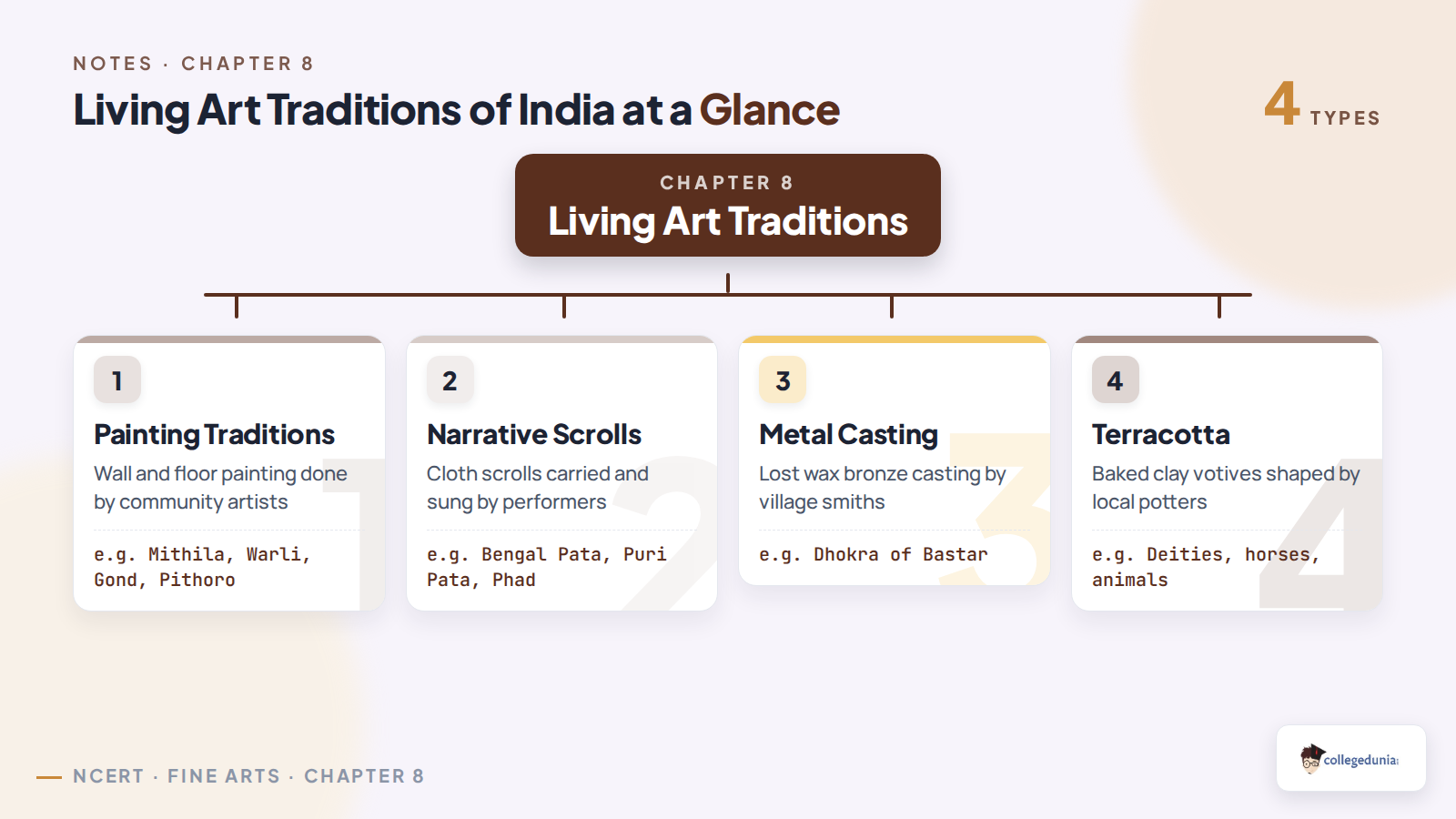 NOTES · CHAPTER 8

Living Art Traditions of India at a Glance

4 TYPES

CHAPTER 8

Living Art Traditions

1

Painting Traditions

Wall and floor painting done by community artists

e.g. Mithila, Warli, Gond, Pithoro

2

Narrative Scrolls

Cloth scrolls carried and sung by performers

e.g. Bengal Pata, Puri Pata, Phad

3

Metal Casting

Lost wax bronze casting by village smiths

e.g. Dhokra of Bastar

4

Terracotta

Baked clay votives shaped by local potters

e.g. Deities, horses, animals

NCERT · FINE ARTS · CHAPTER 8

collegedunia